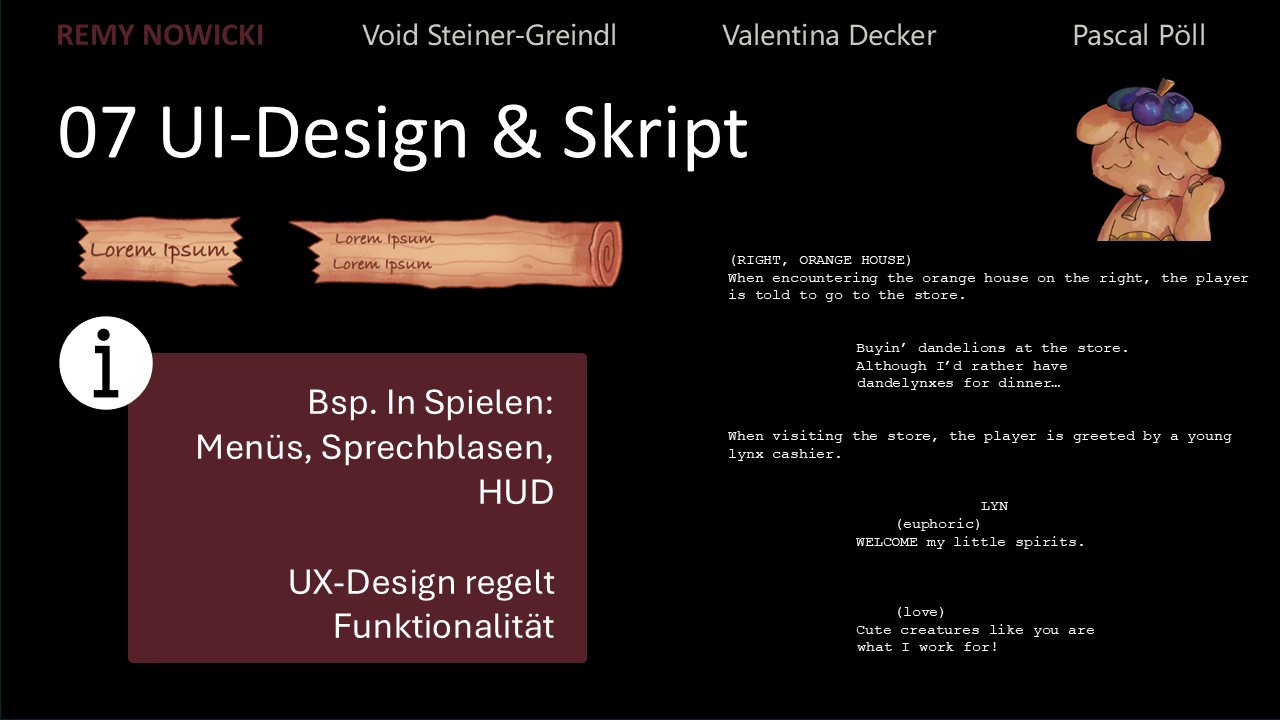 REMY NOWICKI Void Steiner-Greindl Valentina Decker Pascal Pöll

07 UI-Design & Skript

Lorem Ipsum

Lorem Ipsum
Lorem Ipsum

i

Bsp. In Spielen: Menüs, Sprechblasen, HUD

UX-Design regelt Funktionalität

(RIGHT, ORANGE HOUSE)
When encountering the orange house on the right, the player is told to go to the store.

Buyin' dandelions at the store. Although I'd rather have dandelynxes for dinner…

When visiting the store, the player is greeted by a young lynx cashier.

LYN
(euphoric)
WELCOME my little spirits.

(love)
Cute creatures like you are what I work for!